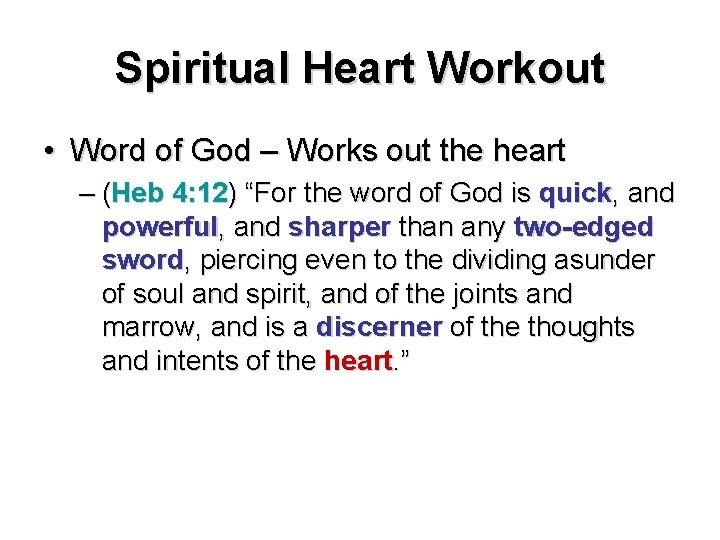 Spiritual Heart Workout

• Word of God – Works out the heart

– (Heb 4:12) “For the word of God is quick, and powerful, and sharper than any two-edged sword, piercing even to the dividing asunder of soul and spirit, and of the joints and marrow, and is a discerner of the thoughts and intents of the heart.”